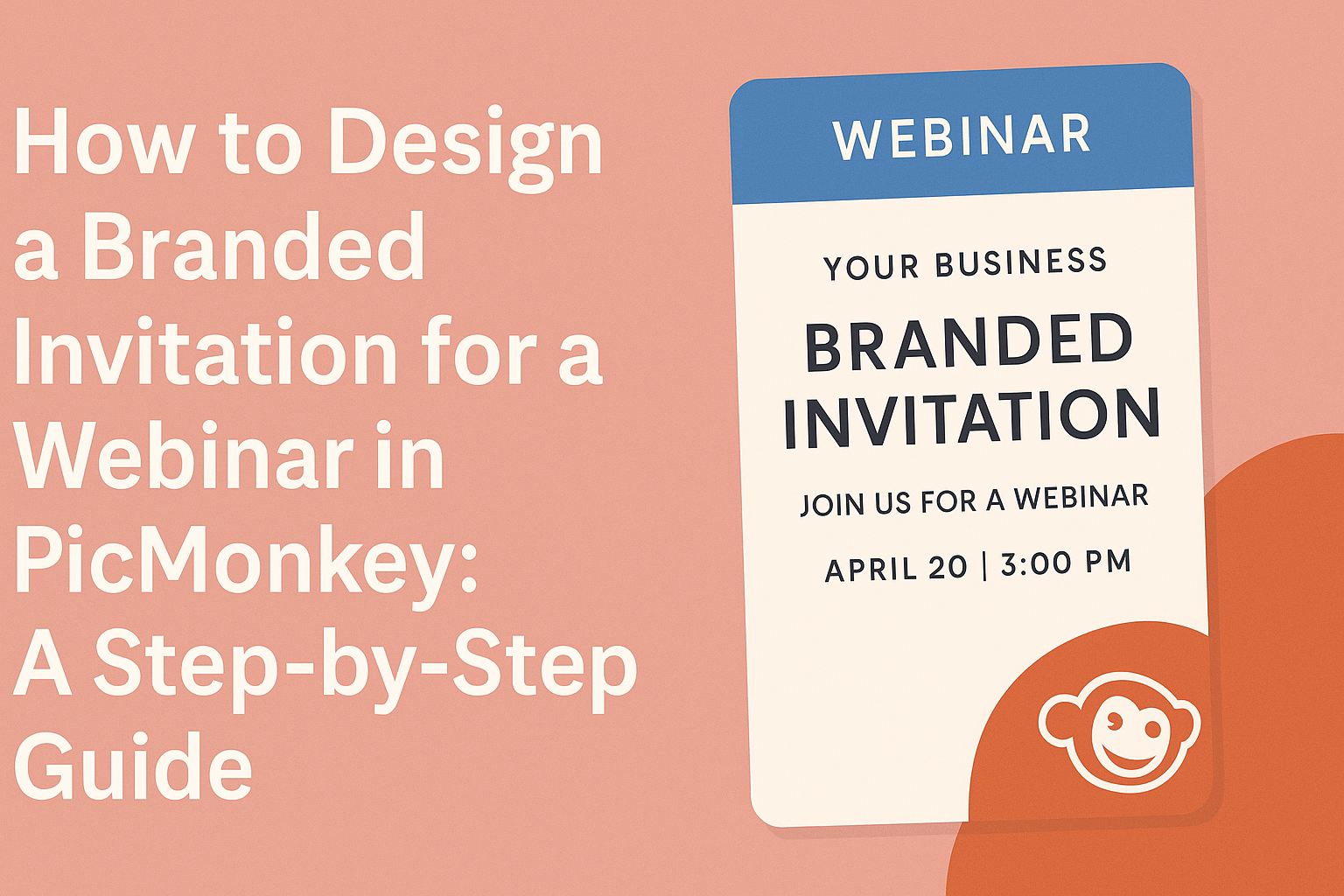 How to Design a Branded Invitation for a Webinar in PicMonkey: A Step-by-Step Guide

WEBINAR

YOUR BUSINESS

BRANDED INVITATION

JOIN US FOR A WEBINAR

APRIL 20 | 3:00 PM